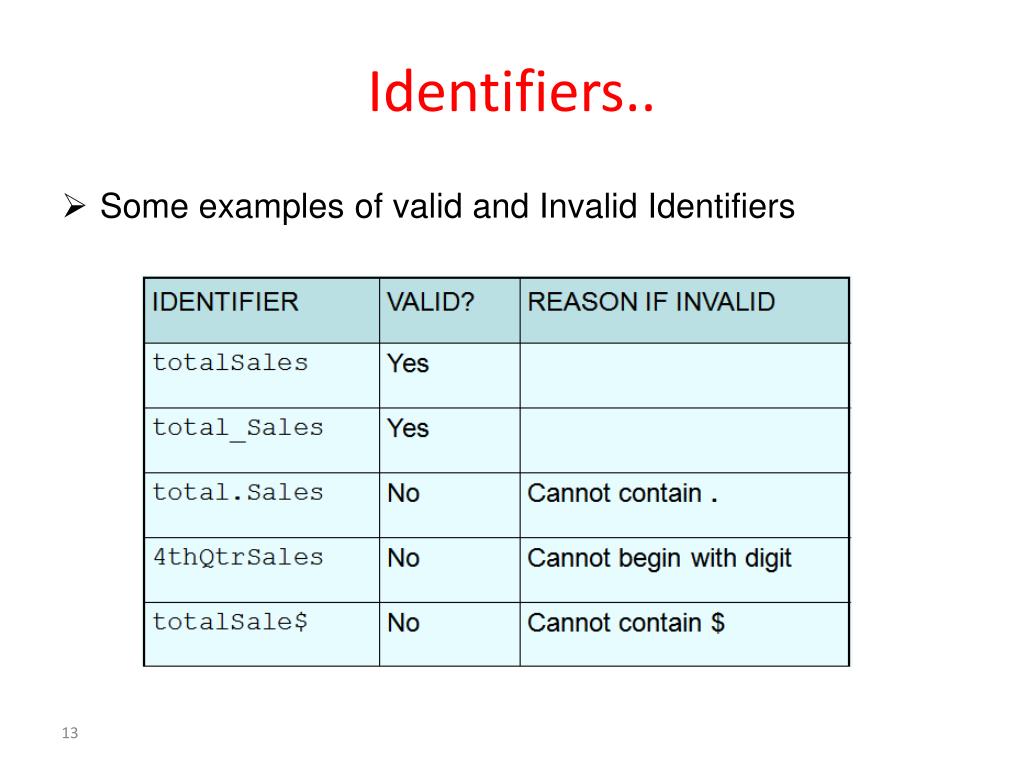 Identifiers..

➢ Some examples of valid and Invalid Identifiers

| IDENTIFIER | VALID? | REASON IF INVALID |
|---|---|---|
| totalSales | Yes | |
| total_Sales | Yes | |
| total.Sales | No | Cannot contain . |
| 4thQtrSales | No | Cannot begin with digit |
| totalSale$ | No | Cannot contain $ |

13